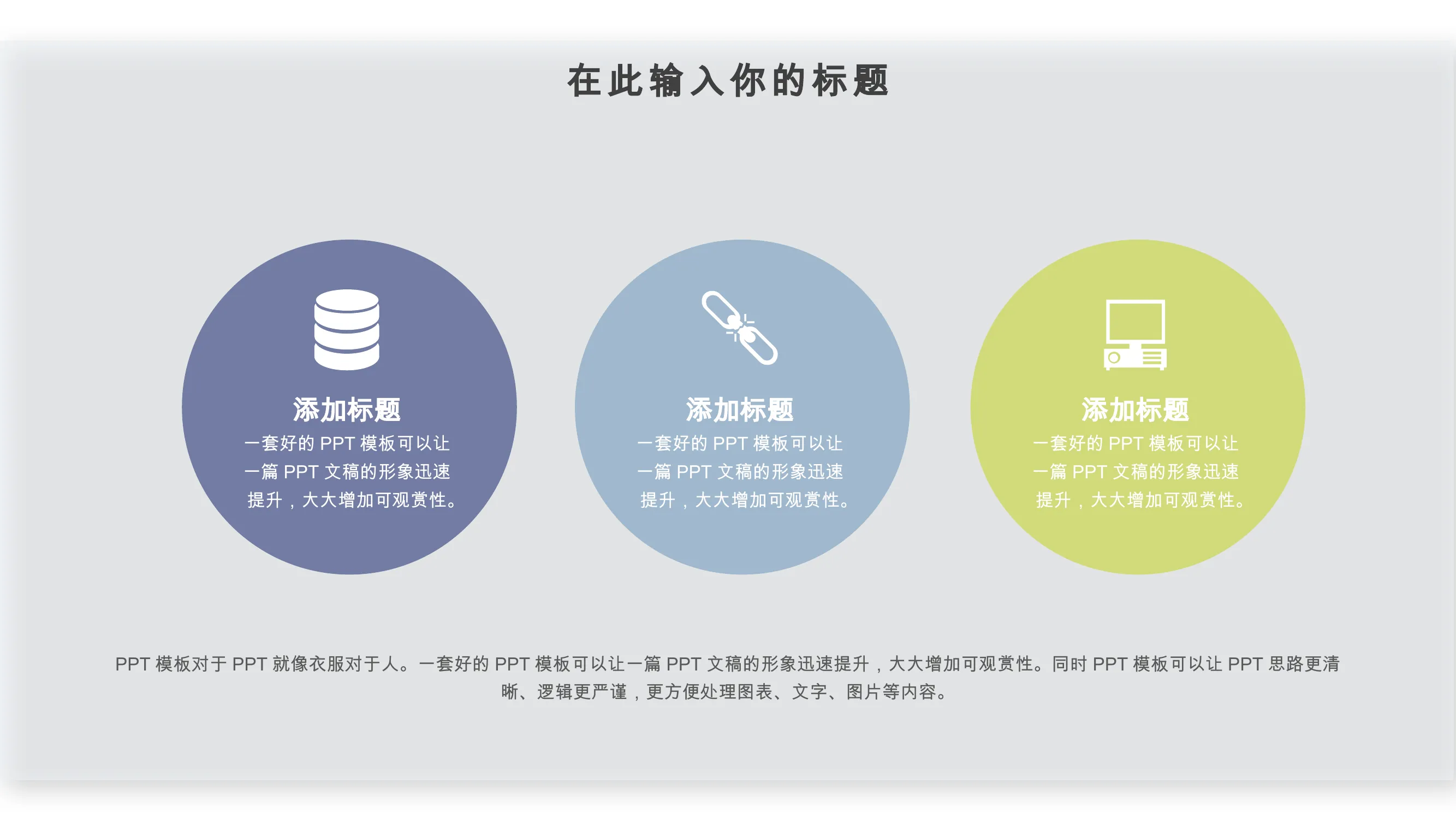 在此输入你的标题

添加标题
一套好的 PPT 模板可以让一篇 PPT 文稿的形象迅速提升，大大增加可观赏性。

添加标题
一套好的 PPT 模板可以让一篇 PPT 文稿的形象迅速提升，大大增加可观赏性。

添加标题
一套好的 PPT 模板可以让一篇 PPT 文稿的形象迅速提升，大大增加可观赏性。

PPT 模板对于 PPT 就像衣服对于人。一套好的 PPT 模板可以让一篇 PPT 文稿的形象迅速提升，大大增加可观赏性。同时 PPT 模板可以让 PPT 思路更清晰、逻辑更严谨，更方便处理图表、文字、图片等内容。